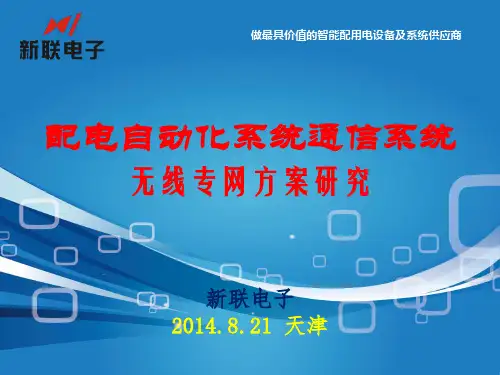 新联电子

做最具价值的智能配用电设备及系统供应商

配电自动化系统通信系统
无线专网方案研究

新联电子
2014.8.21 天津